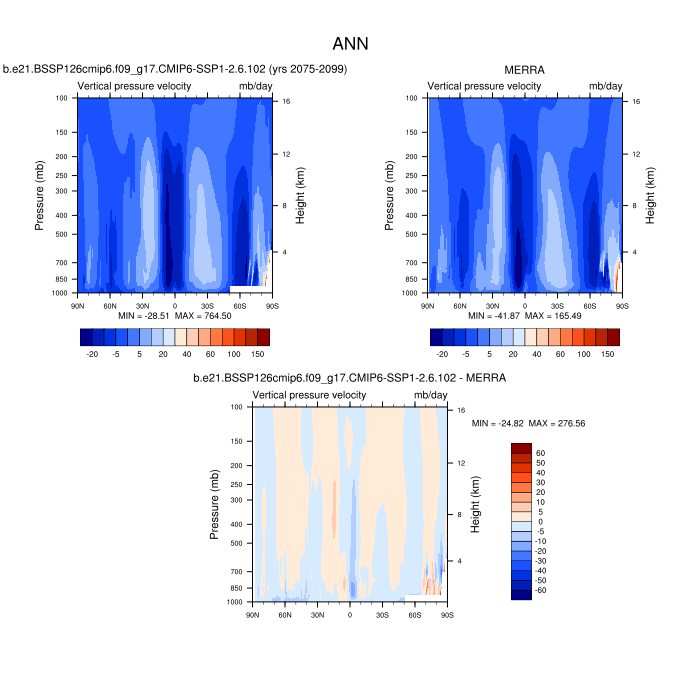 ANN

b.e21.BSSP126cmip6.f09_g17.CMIP6-SSP1-2.6.102 (yrs 2075-2099)

Vertical pressure velocity mb/day

Pressure (mb)
100
150
200
250
300
400
500
700
850
1000

Height (km)
16
12
8
4

90N 60N 30N 0 30S 60S 90S

MIN = -28.51 MAX = 764.50

-20 -5 5 20 40 60 100 150

MERRA

Vertical pressure velocity mb/day

Pressure (mb)
100
150
200
250
300
400
500
700
850
1000

Height (km)
16
12
8
4

90N 60N 30N 0 30S 60S 90S

MIN = -41.87 MAX = 165.49

-20 -5 5 20 40 60 100 150

b.e21.BSSP126cmip6.f09_g17.CMIP6-SSP1-2.6.102 - MERRA

Vertical pressure velocity mb/day

Pressure (mb)
100
150
200
250
300
400
500
700
850
1000

Height (km)
16
12
8
4

90N 60N 30N 0 30S 60S 90S

MIN = -24.82 MAX = 276.56

60
50
40
30
20
10
5
0
-5
-10
-20
-30
-40
-50
-60